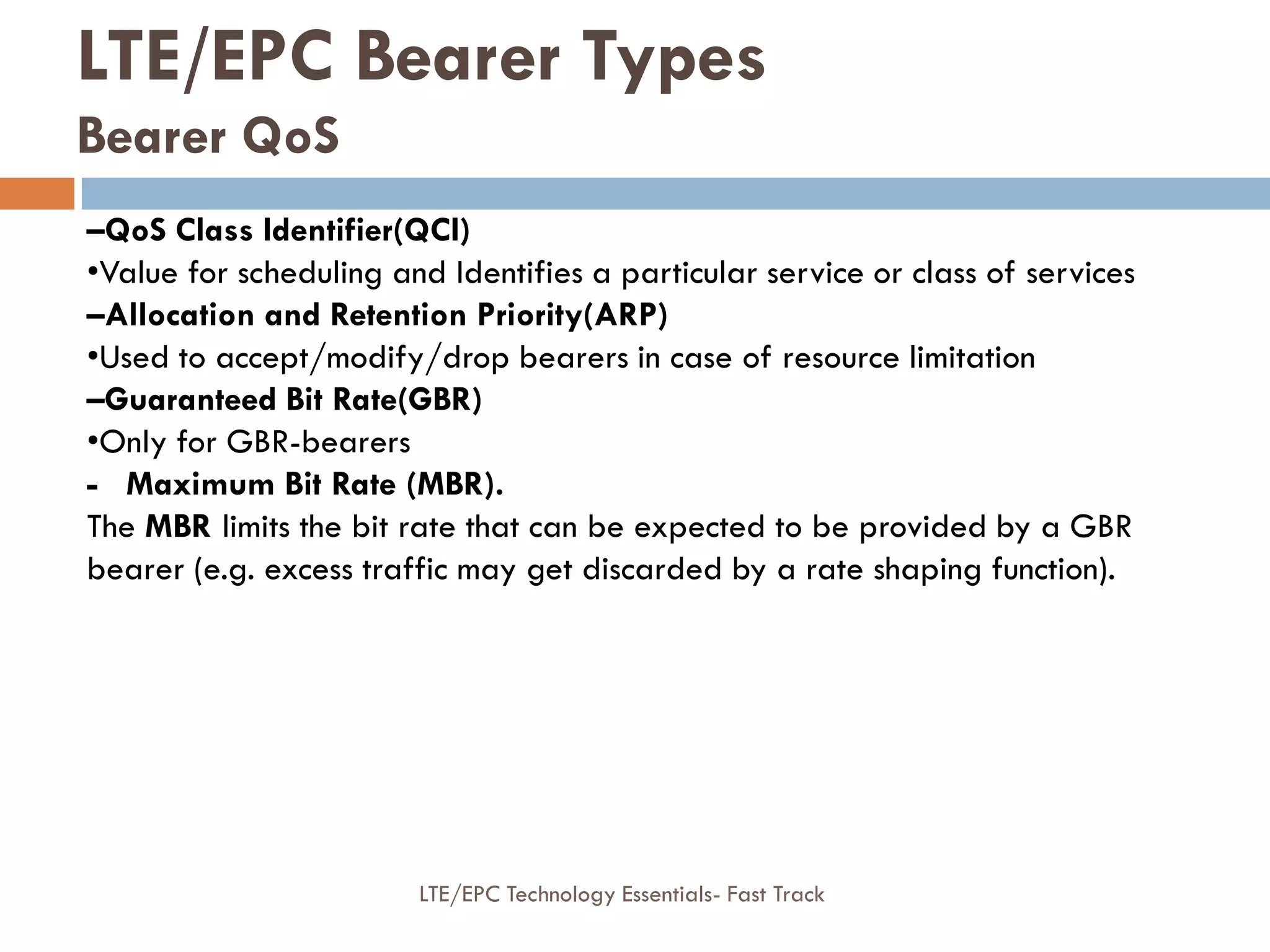 LTE/EPC Bearer Types
Bearer QoS

–QoS Class Identifier(QCI)
•Value for scheduling and Identifies a particular service or class of services
–Allocation and Retention Priority(ARP)
•Used to accept/modify/drop bearers in case of resource limitation
–Guaranteed Bit Rate(GBR)
•Only for GBR-bearers
- Maximum Bit Rate (MBR).
The MBR limits the bit rate that can be expected to be provided by a GBR bearer (e.g. excess traffic may get discarded by a rate shaping function).

LTE/EPC Technology Essentials- Fast Track